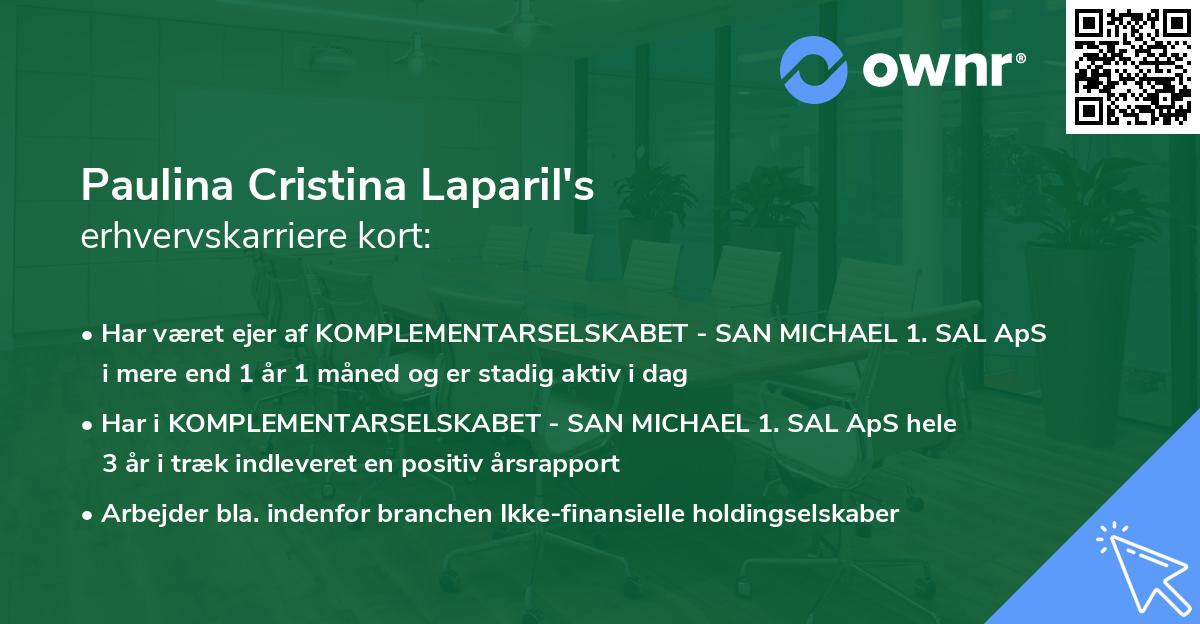 ownr®

Paulina Cristina Laparil's
erhvervskarriere kort:

• Har været ejer af KOMPLEMENTARSELSKABET - SAN MICHAEL 1. SAL ApS i mere end 1 år 1 måned og er stadig aktiv i dag

• Har i KOMPLEMENTARSELSKABET - SAN MICHAEL 1. SAL ApS hele 3 år i træk indleveret en positiv årsrapport

• Arbejder bla. indenfor branchen Ikke-finansielle holdingselskaber